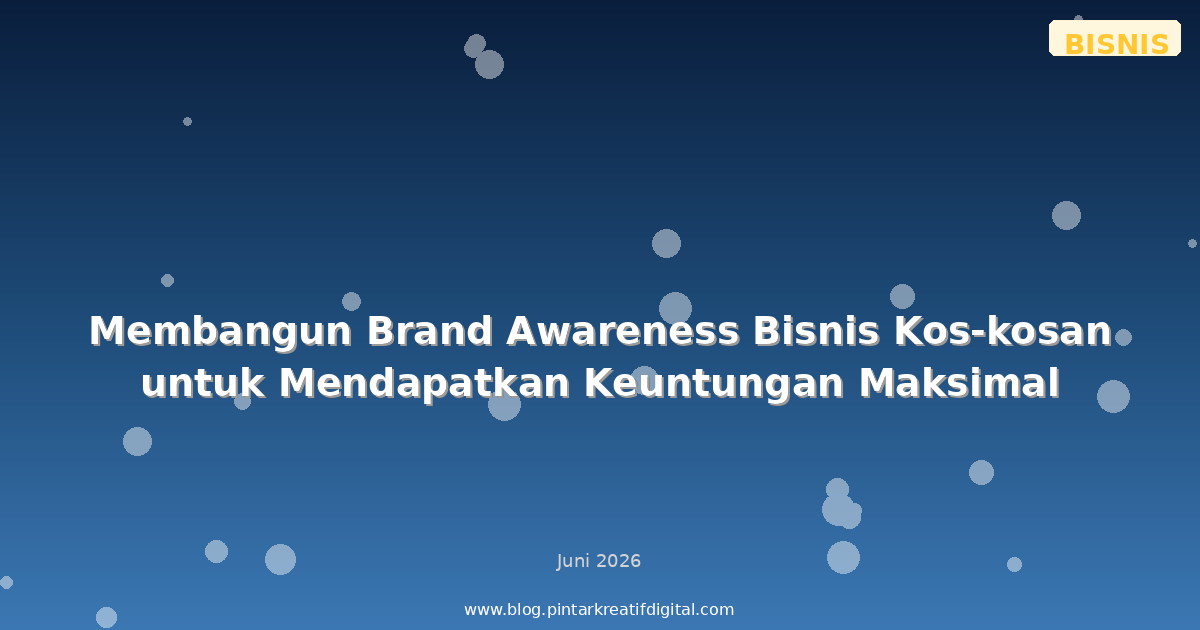 BISNIS

Membangun Brand Awareness Bisnis Kos-kosan untuk Mendapatkan Keuntungan Maksimal

Juni 2026

www.blog.pintarkreatifdigital.com